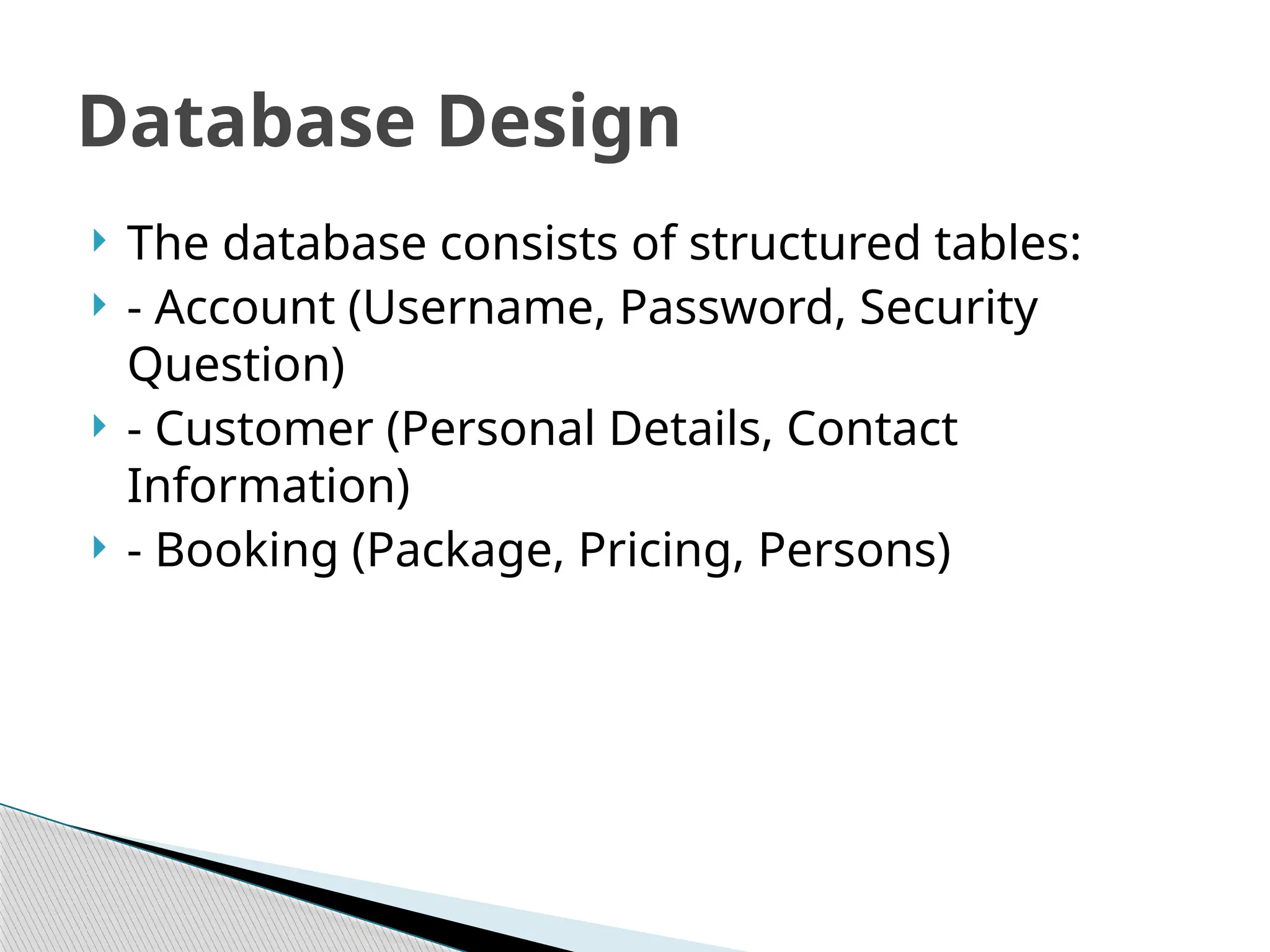 Database Design

The database consists of structured tables:

- Account (Username, Password, Security Question)

- Customer (Personal Details, Contact Information)

- Booking (Package, Pricing, Persons)